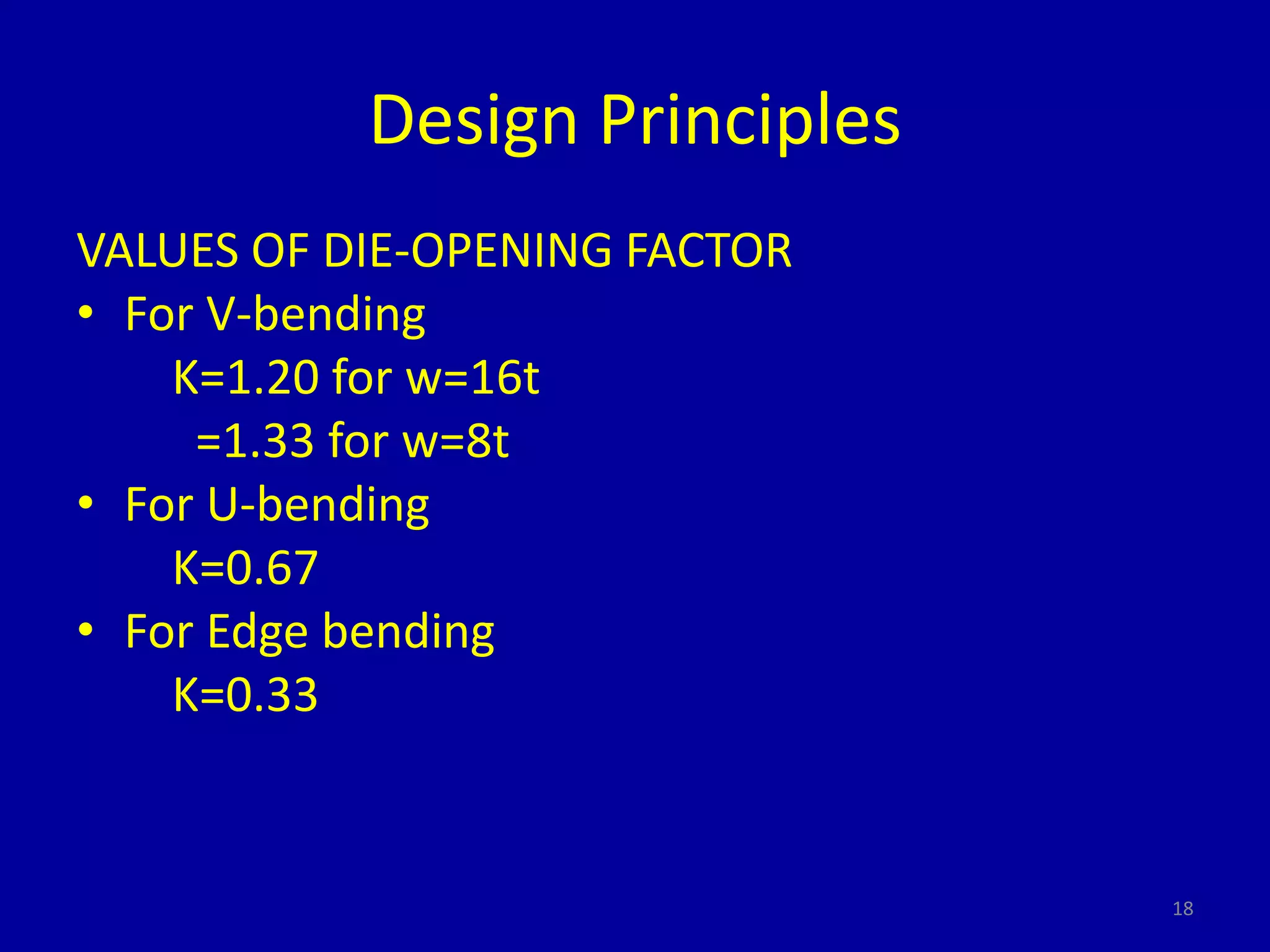 Design Principles

VALUES OF DIE-OPENING FACTOR

• For V-bending

K=1.20 for w=16t

=1.33 for w=8t

• For U-bending

K=0.67

• For Edge bending

K=0.33

18